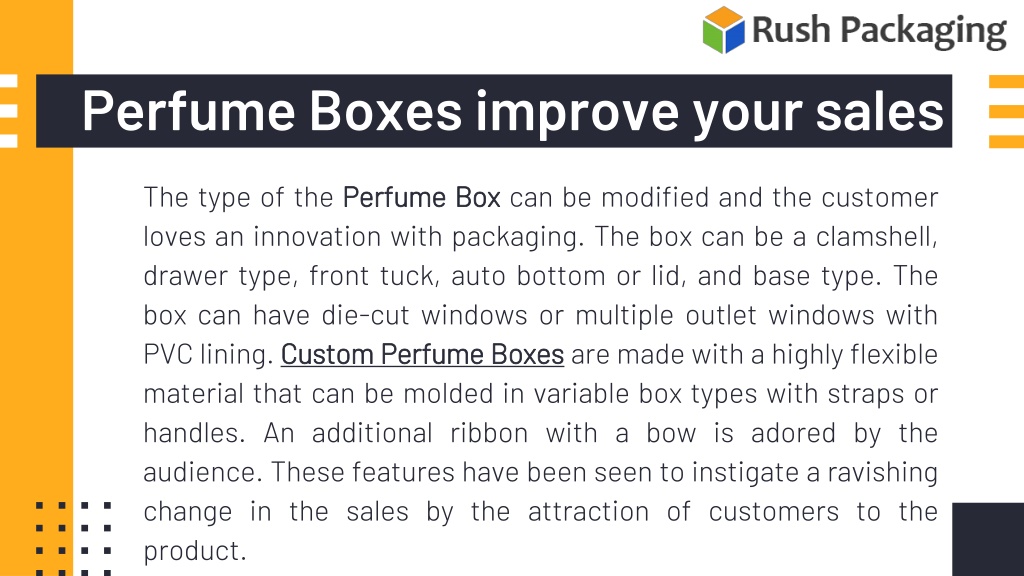 Rush Packaging

Perfume Boxes improve your sales

The type of the Perfume Box can be modified and the customer loves an innovation with packaging. The box can be a clamshell, drawer type, front tuck, auto bottom or lid, and base type. The box can have die-cut windows or multiple outlet windows with PVC lining. Custom Perfume Boxes are made with a highly flexible material that can be molded in variable box types with straps or handles. An additional ribbon with a bow is adored by the audience. These features have been seen to instigate a ravishing change in the sales by the attraction of customers to the product.